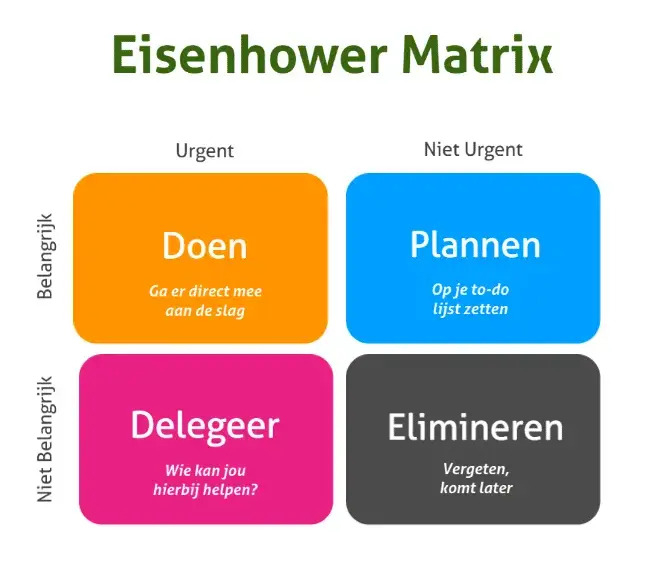 Eisenhower Matrix

Urgent

Niet Urgent

Belangrijk

Doen

Ga er direct mee aan de slag

Plannen

Op je to-do lijst zetten

Niet Belangrijk

Delegeer

Wie kan jou hierbij helpen?

Elimineren

Vergeten, komt later